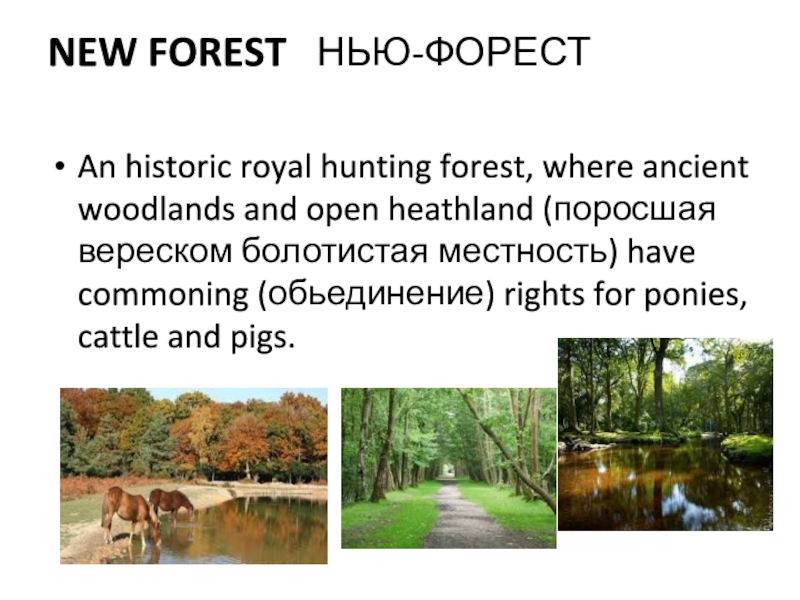 NEW FOREST НЬЮ-ФОРЕСТ

• An historic royal hunting forest, where ancient woodlands and open heathland (поросшая вереском болотистая местность) have commoning (обьединение) rights for ponies, cattle and pigs.